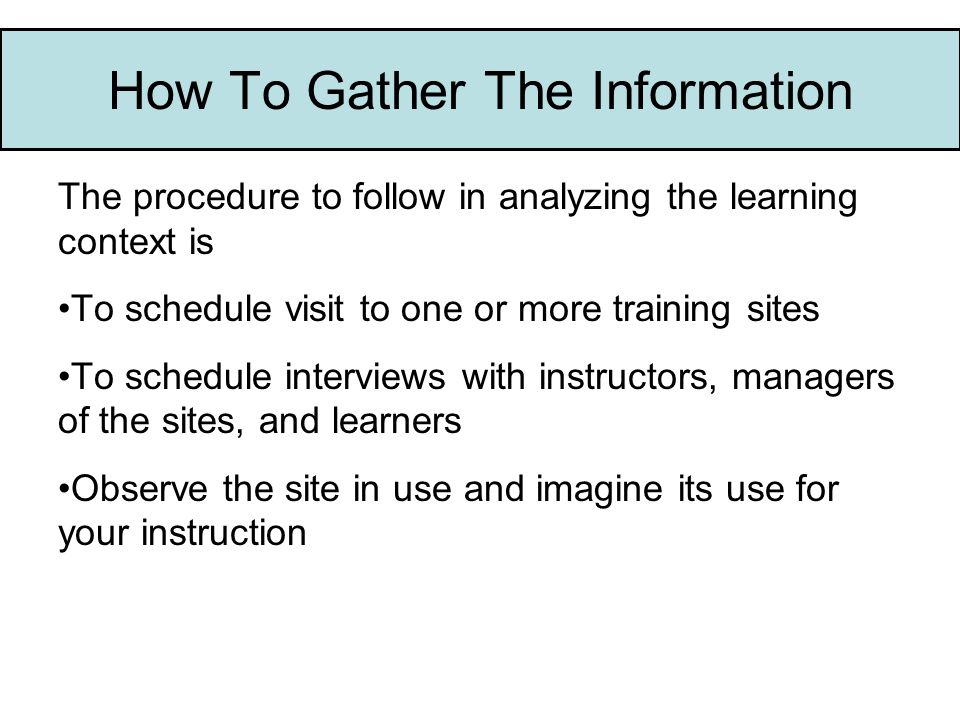 How To Gather The Information

The procedure to follow in analyzing the learning context is

•To schedule visit to one or more training sites

•To schedule interviews with instructors, managers of the sites, and learners

•Observe the site in use and imagine its use for your instruction